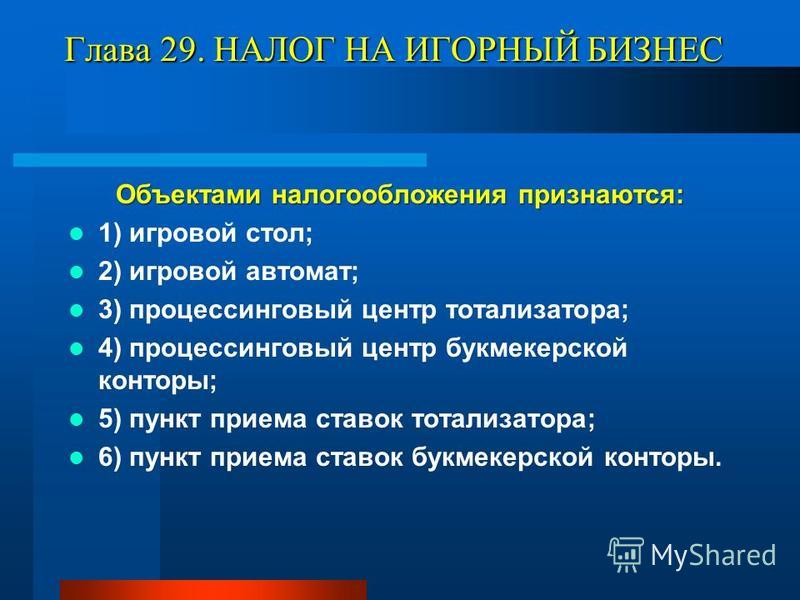 Глава 29. НАЛОГ НА ИГОРНЫЙ БИЗНЕС

Объектами налогообложения признаются:

1) игровой стол;

2) игровой автомат;

3) процессинговый центр тотализатора;

4) процессинговый центр букмекерской конторы;

5) пункт приема ставок тотализатора;

6) пункт приема ставок букмекерской конторы.

MyShared